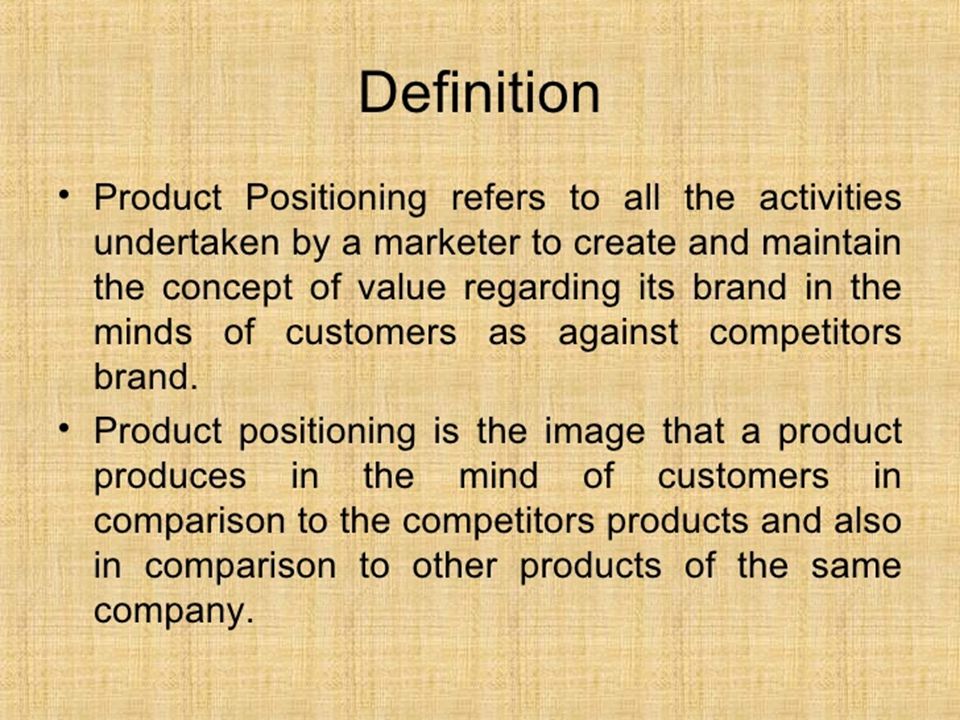 Definition

• Product Positioning refers to all the activities undertaken by a marketer to create and maintain the concept of value regarding its brand in the minds of customers as against competitors brand.

• Product positioning is the image that a product produces in the mind of customers in comparison to the competitors products and also in comparison to other products of the same company.